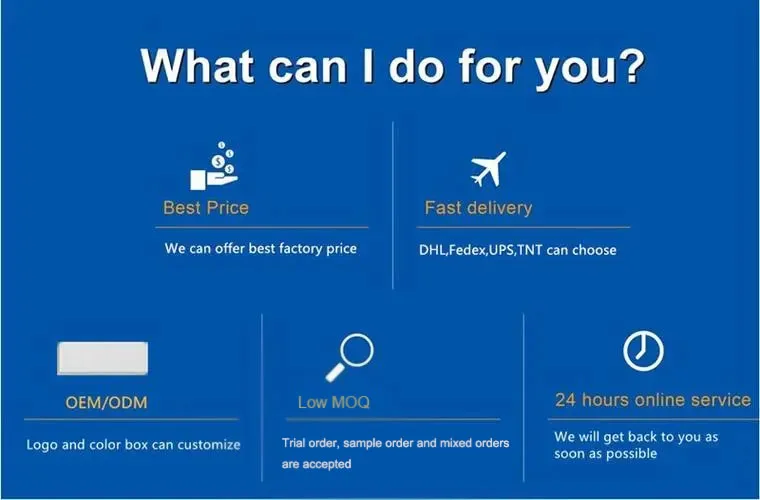 What can I do for you?

Best Price

We can offer best factory price

Fast delivery

DHL,Fedex,UPS,TNT can choose

OEM/ODM

Logo and color box can customize

Low MOQ

Trial order, sample order and mixed orders are accepted

24 hours online service

We will get back to you as soon as possible